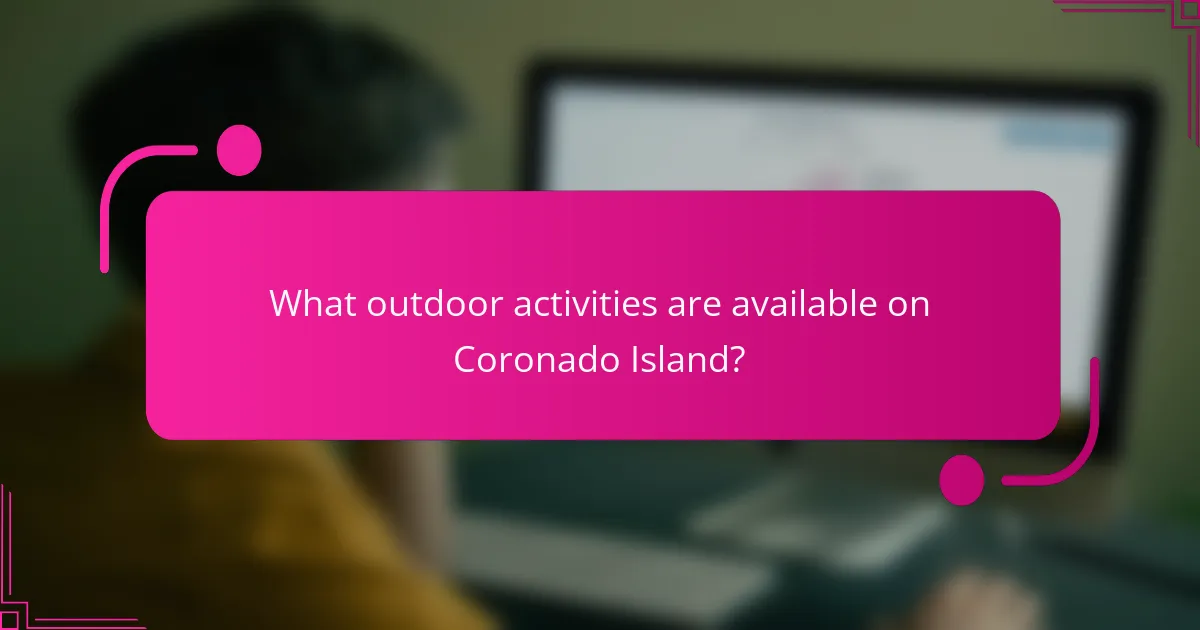 What outdoor activities are available on Coronado Island?